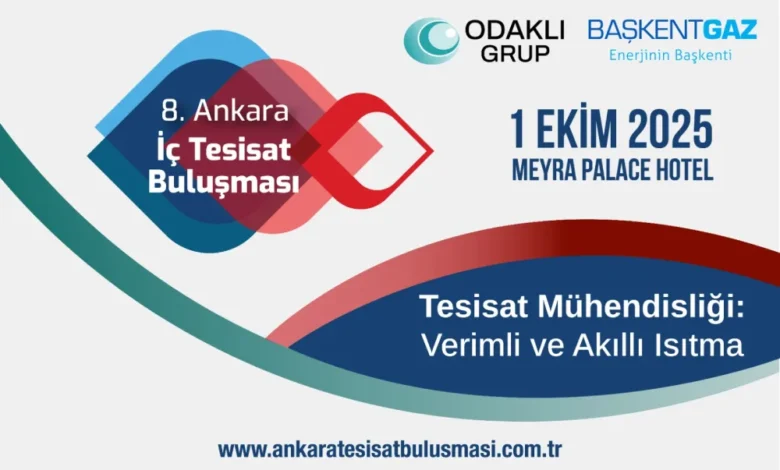 ODAKLI GRUP

BAŞKENTGAZ
Enerjinin Başkenti

8. Ankara
İç Tesisat
Buluşması

1 EKİM 2025
MEYRA PALACE HOTEL

Tesisat Mühendisliği:
Verimli ve Akıllı Isıtma

www.ankaratesisatbulusmasi.com.tr